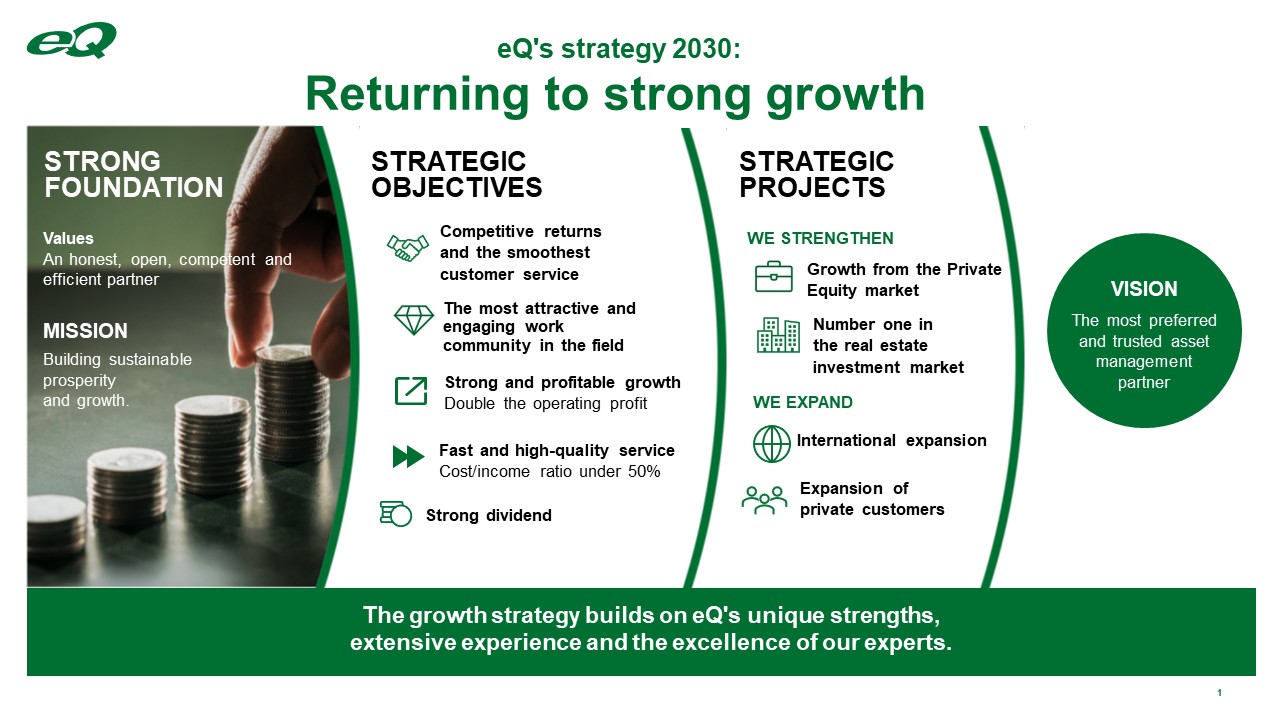 eQ

eQ's strategy 2030:
Returning to strong growth

STRONG FOUNDATION

Values
An honest, open, competent and efficient partner

MISSION
Building sustainable prosperity and growth.

STRATEGIC OBJECTIVES

Competitive returns and the smoothest customer service

The most attractive and engaging work community in the field

Strong and profitable growth
Double the operating profit

Fast and high-quality service
Cost/income ratio under 50%

Strong dividend

STRATEGIC PROJECTS

WE STRENGTHEN

Growth from the Private Equity market

Number one in the real estate investment market

WE EXPAND

International expansion

Expansion of private customers

VISION
The most preferred and trusted asset management partner

The growth strategy builds on eQ's unique strengths, extensive experience and the excellence of our experts.

1